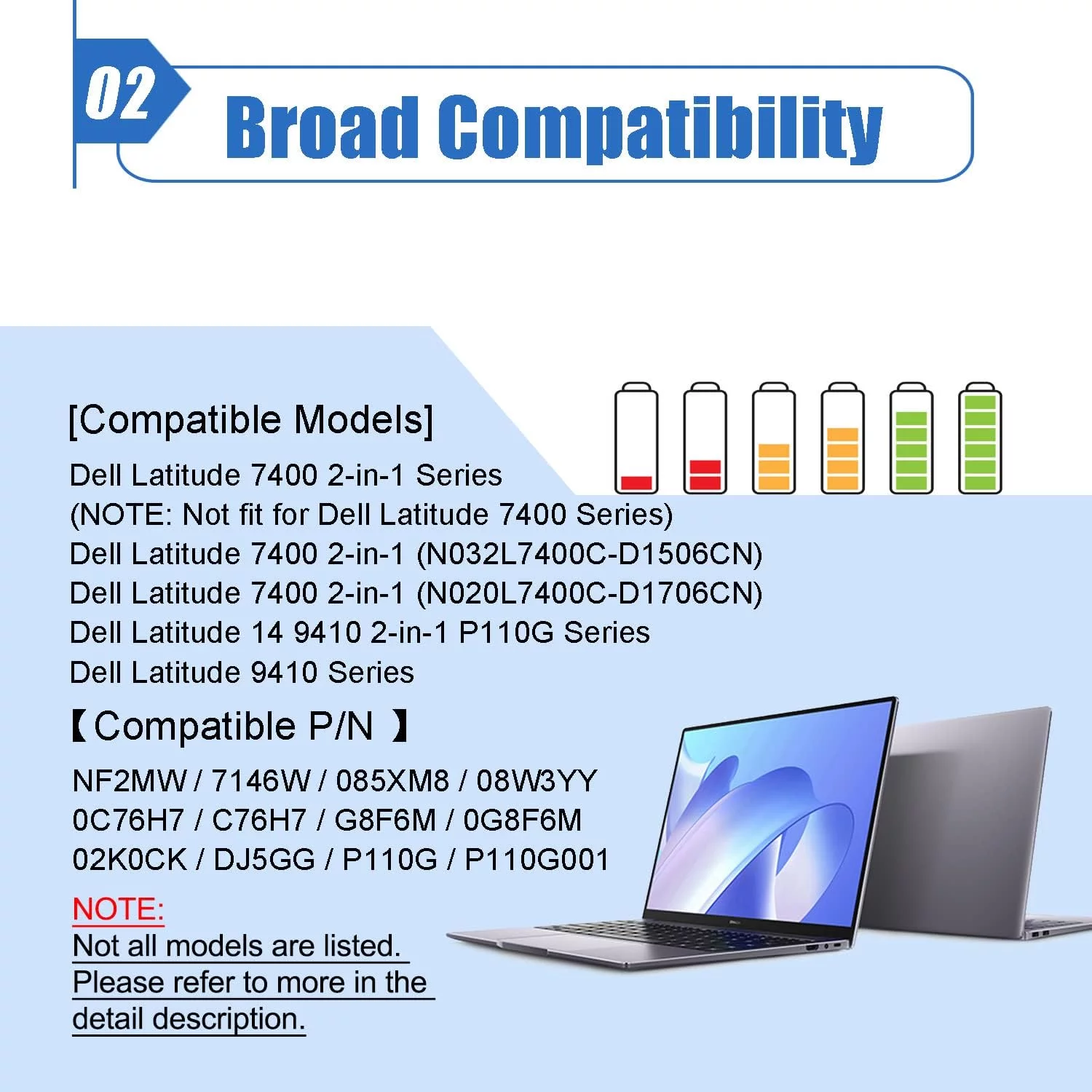 02

Broad Compatibility

[Compatible Models]
Dell Latitude 7400 2-in-1 Series
(NOTE: Not fit for Dell Latitude 7400 Series)
Dell Latitude 7400 2-in-1 (N032L7400C-D1506CN)
Dell Latitude 7400 2-in-1 (N020L7400C-D1706CN)
Dell Latitude 14 9410 2-in-1 P110G Series
Dell Latitude 9410 Series

【Compatible P/N 】
NF2MW / 7146W / 085XM8 / 08W3YY
0C76H7 / C76H7 / G8F6M / 0G8F6M
02K0CK / DJ5GG / P110G / P110G001

NOTE:
Not all models are listed.
Please refer to more in the detail description.